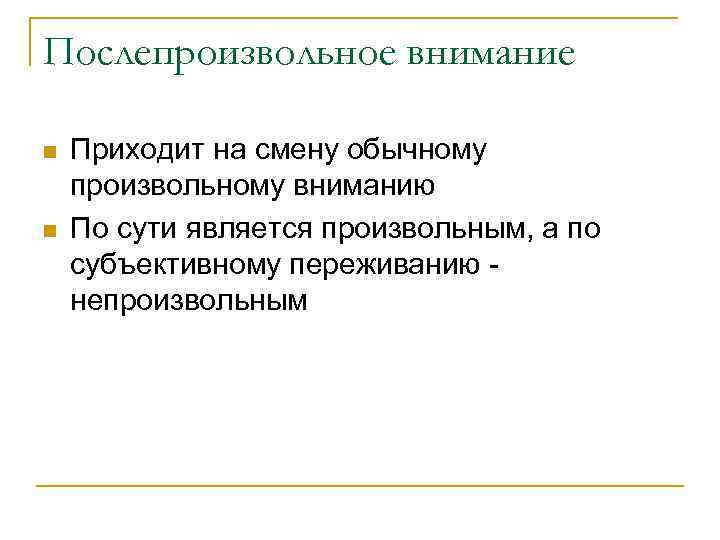 Послепроизвольное внимание

Приходит на смену обычному произвольному вниманию

По сути является произвольным, а по субъективному переживанию - непроизвольным